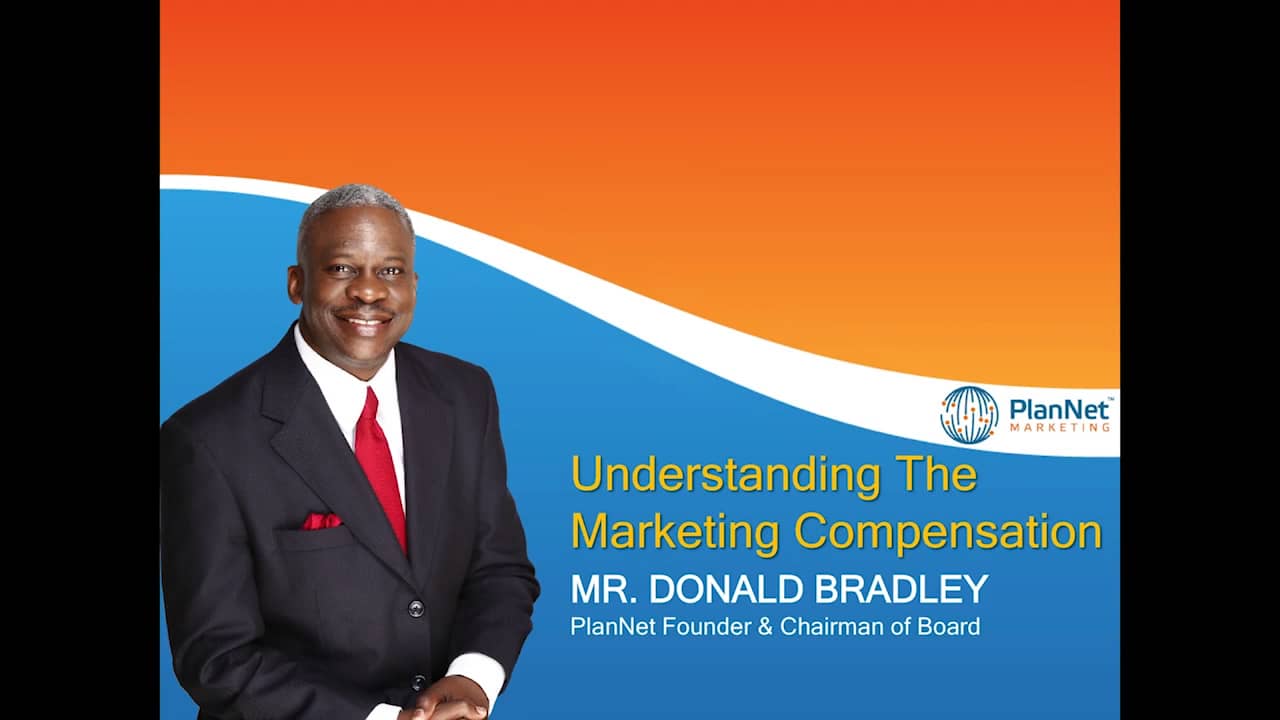 PlanNet™
MARKETING

Understanding The Marketing Compensation

MR. DONALD BRADLEY
PlanNet Founder & Chairman of Board